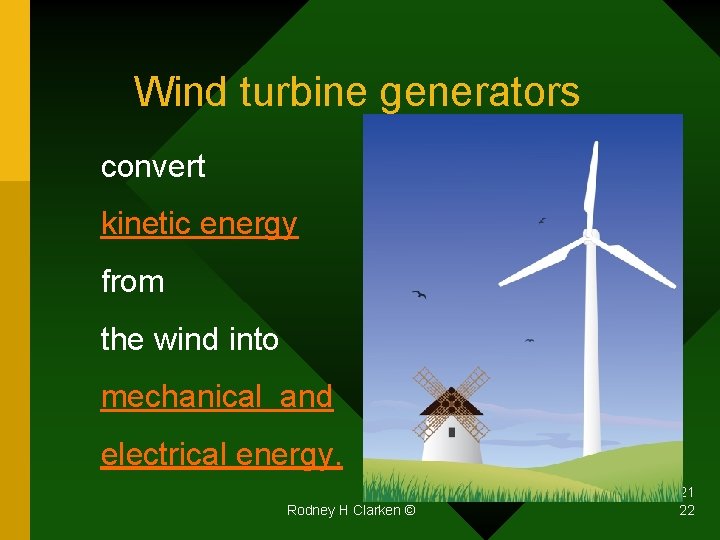 Wind turbine generators

convert

kinetic energy

from

the wind into

mechanical and

electrical energy.

Rodney H Clarken ©

21
22